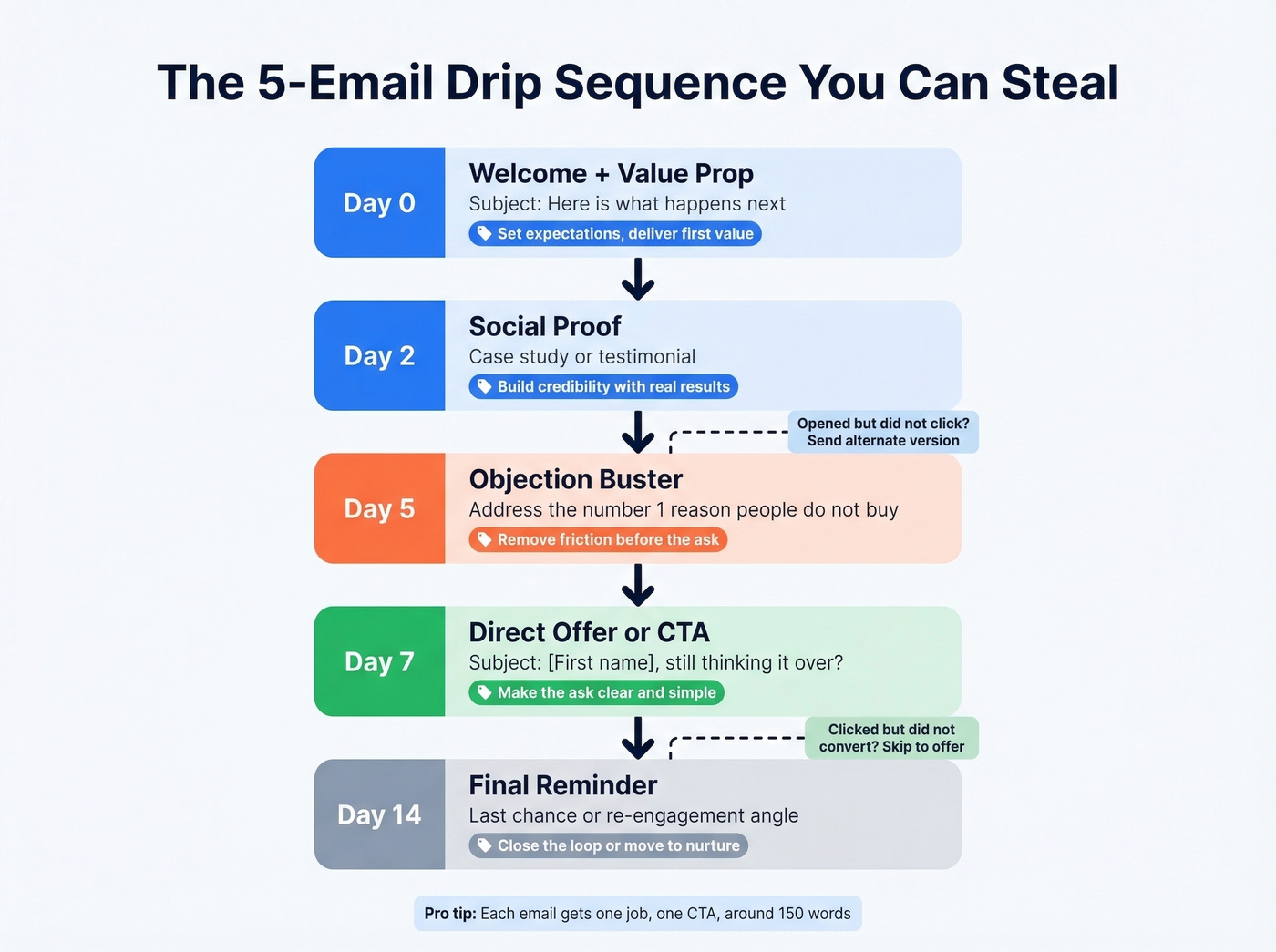 The 5-Email Drip Sequence You Can Steal

Day 0
Welcome + Value Prop
Subject: Here is what happens next
Set expectations, deliver first value

Day 2
Social Proof
Case study or testimonial
Build credibility with real results

Opened but did not click? Send alternate version

Day 5
Objection Buster
Address the number 1 reason people do not buy
Remove friction before the ask

Day 7
Direct Offer or CTA
Subject: [First name], still thinking it over?
Make the ask clear and simple

Clicked but did not convert? Skip to offer

Day 14
Final Reminder
Last chance or re-engagement angle
Close the loop or move to nurture

Pro tip: Each email gets one job, one CTA, around 150 words